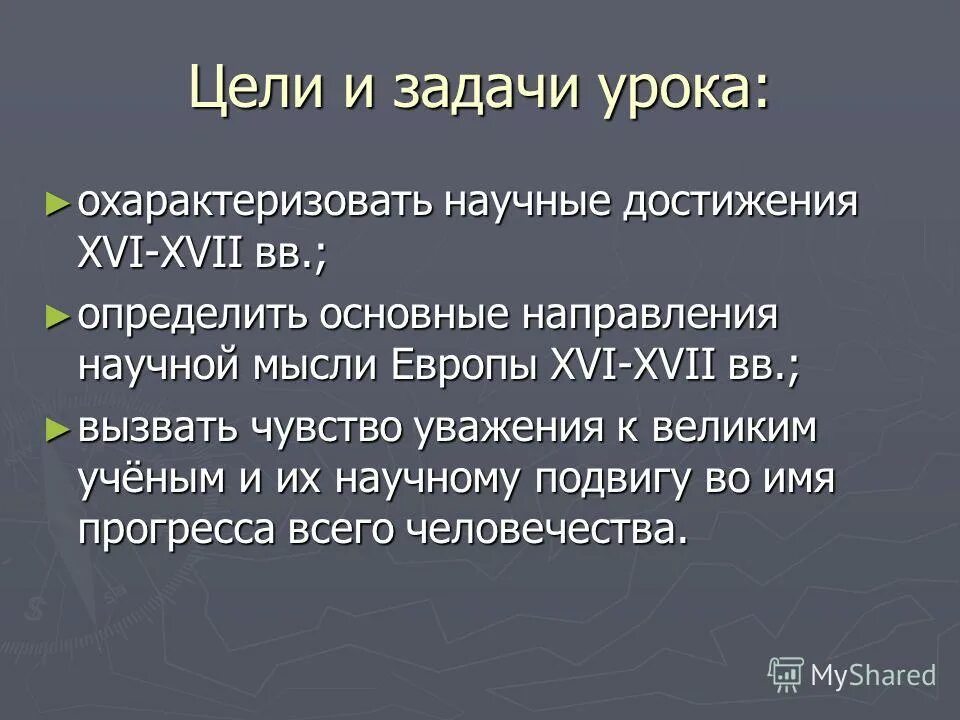 Цели и задачи урока:

► охарактеризовать научные достижения XVI-XVII вв.;

► определить основные направления научной мысли Европы XVI-XVII вв.;

► вызвать чувство уважения к великим учёным и их научному подвигу во имя прогресса всего человечества.

MyShared